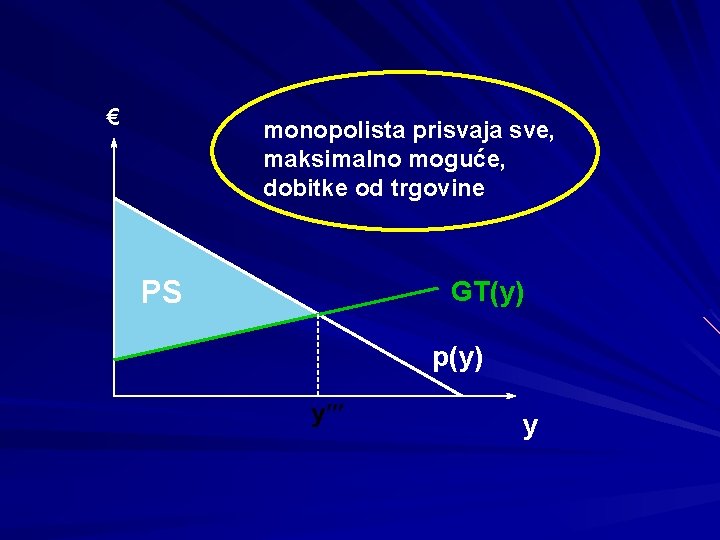 €

monopolista prisvaja sve, maksimalno moguće, dobitke od trgovine

PS

GT(y)

p(y)

y'''

y